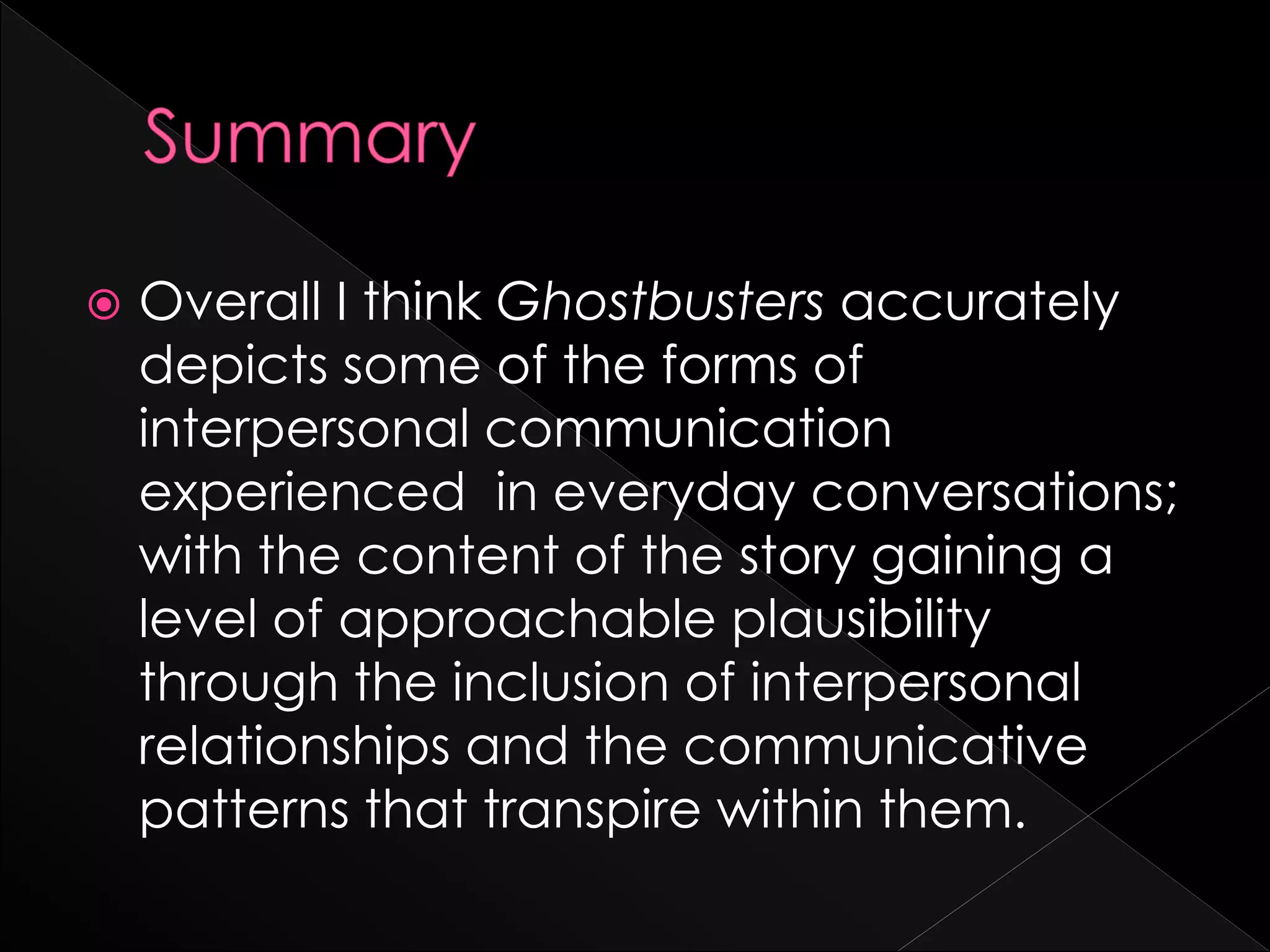 Summary

Overall I think Ghostbusters accurately depicts some of the forms of interpersonal communication experienced  in everyday conversations; with the content of the story gaining a level of approachable plausibility through the inclusion of interpersonal relationships and the communicative patterns that transpire within them.